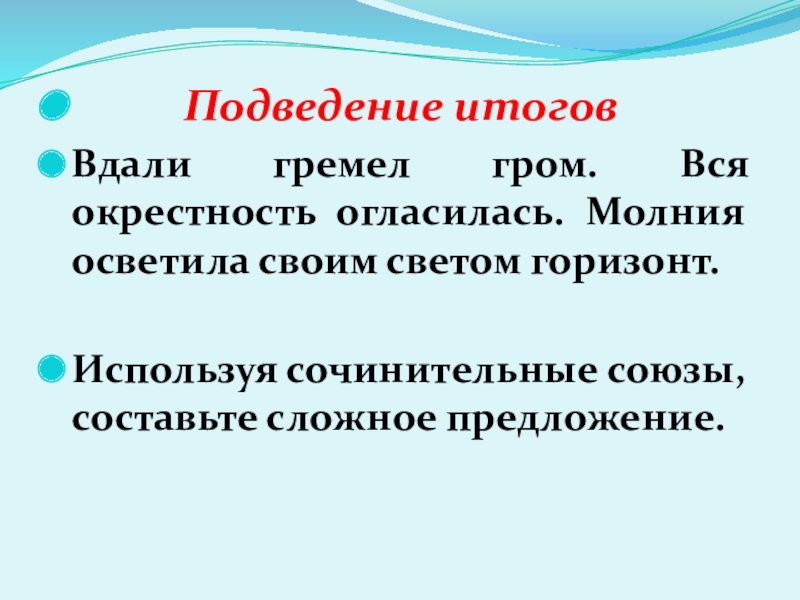 Подведение итогов

Вдали гремел гром. Вся окрестность огласилась. Молния осветила своим светом горизонт.

Используя сочинительные союзы, составьте сложное предложение.